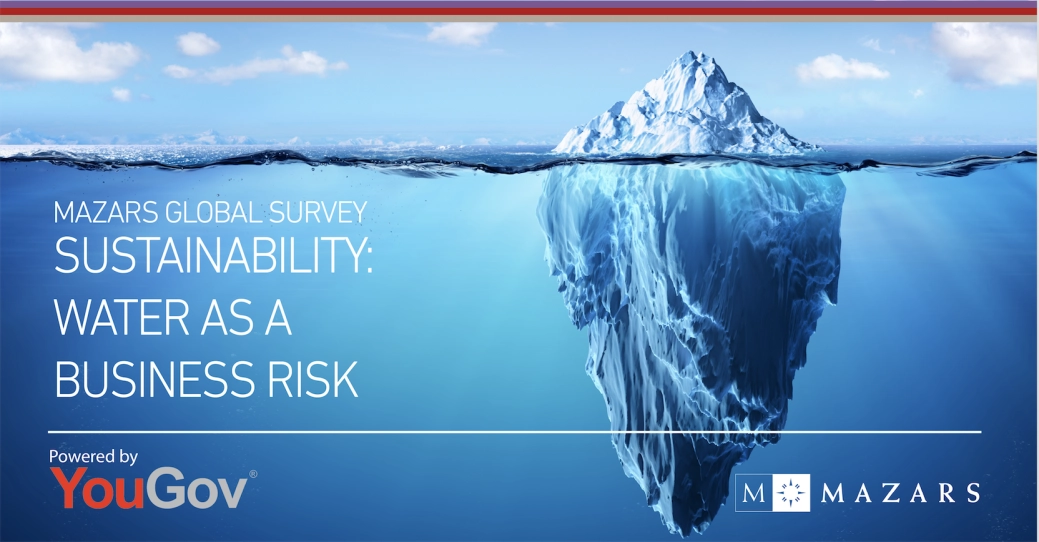 MAZARS GLOBAL SURVEY
SUSTAINABILITY:
WATER AS A
BUSINESS RISK

Powered by
YouGov®

M MAZARS